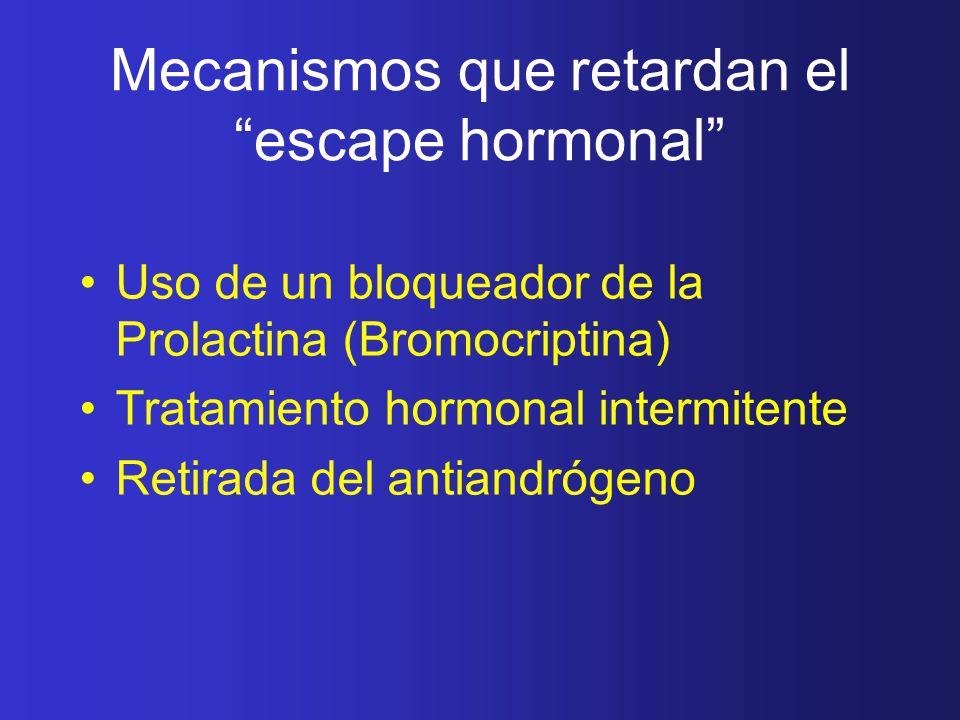 Mecanismos que retardan el “escape hormonal”

• Uso de un bloqueador de la Prolactina (Bromocriptina)
• Tratamiento hormonal intermitente
• Retirada del antiandrógeno